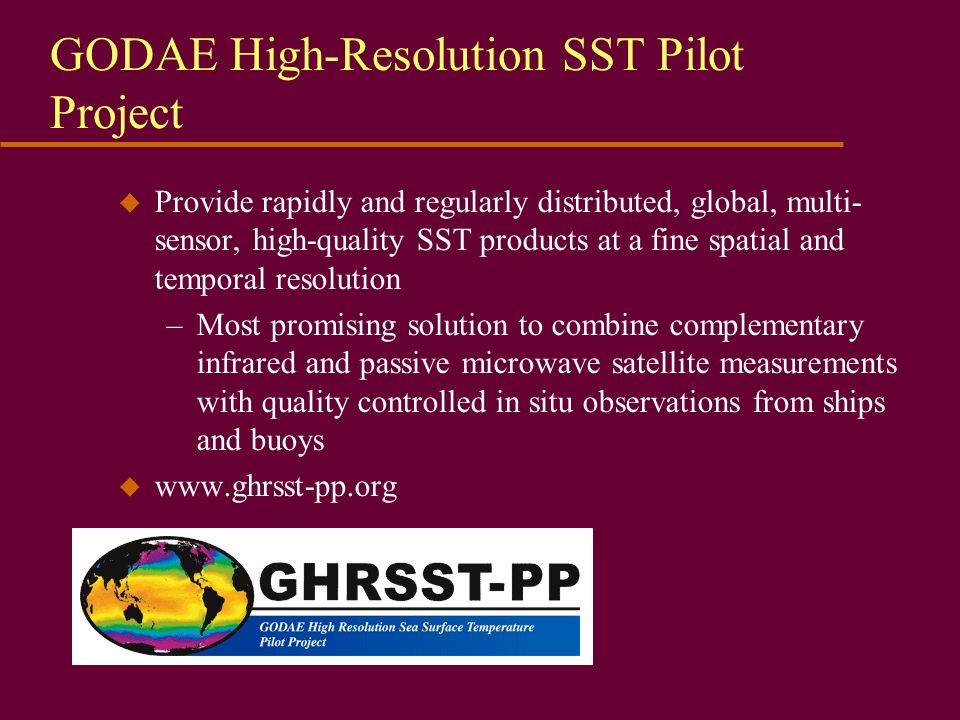 GODAE High-Resolution SST Pilot Project

◆ Provide rapidly and regularly distributed, global, multi-sensor, high-quality SST products at a fine spatial and temporal resolution

– Most promising solution to combine complementary infrared and passive microwave satellite measurements with quality controlled in situ observations from ships and buoys

◆ www.ghrsst-pp.org

GHRSST-PP

GODAE High Resolution Sea Surface Temperature Pilot Project